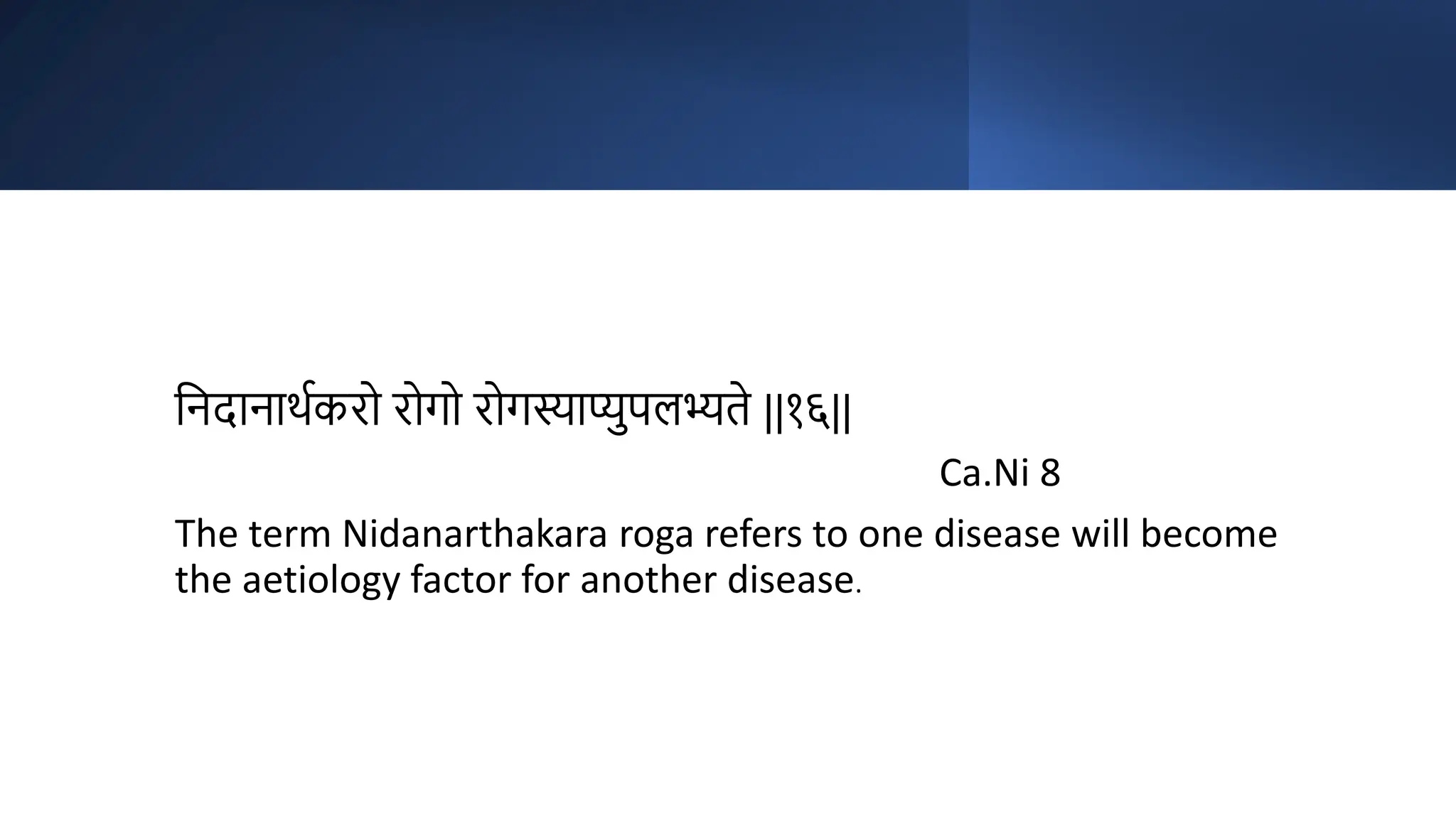 निदानार्थकरो रोगो रोगस्याप्युपलभ्यते ||१६||

Ca.Ni 8

The term Nidanarthakara roga refers to one disease will become the aetiology factor for another disease.